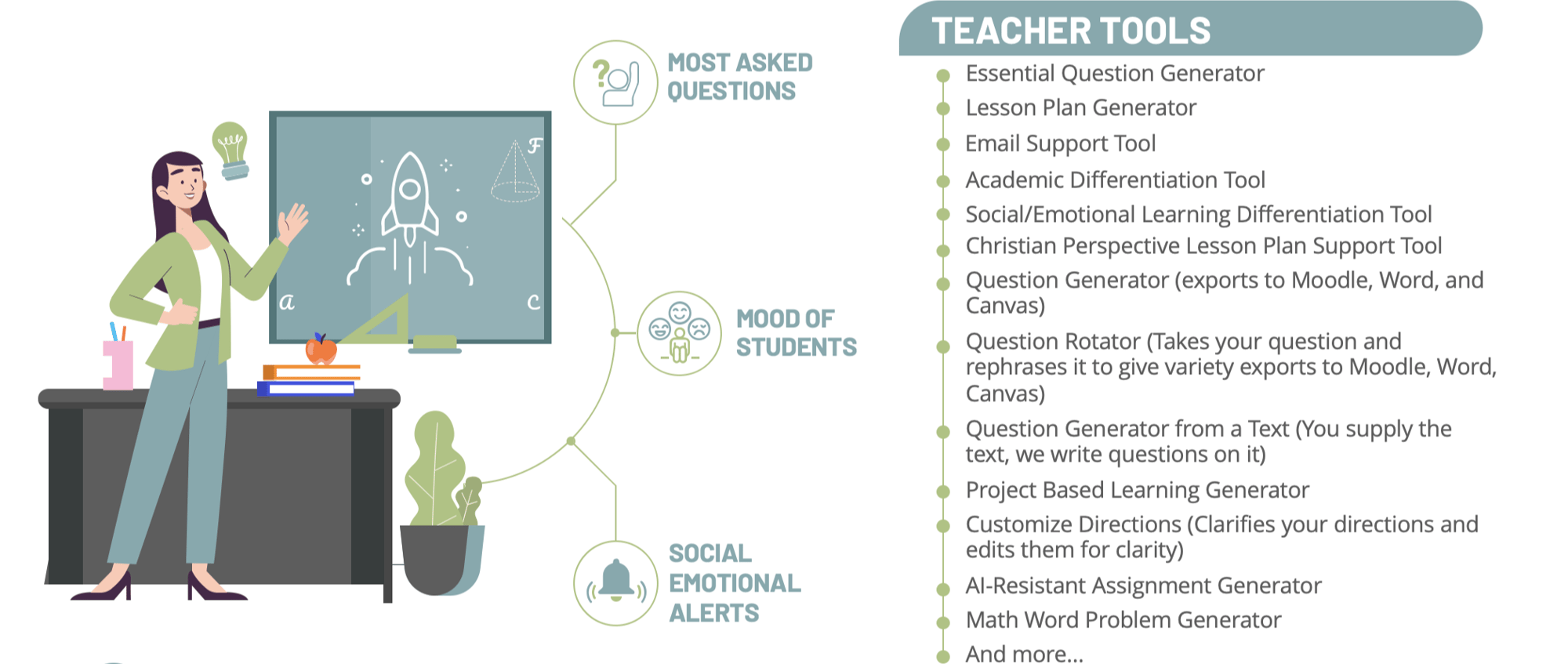 F

a

c

MOST ASKED QUESTIONS

MOOD OF STUDENTS

SOCIAL EMOTIONAL ALERTS

TEACHER TOOLS

Essential Question Generator
Lesson Plan Generator
Email Support Tool
Academic Differentiation Tool
Social/Emotional Learning Differentiation Tool
Christian Perspective Lesson Plan Support Tool
Question Generator (exports to Moodle, Word, and Canvas)
Question Rotator (Takes your question and rephrases it to give variety exports to Moodle, Word, Canvas)
Question Generator from a Text (You supply the text, we write questions on it)
Project Based Learning Generator
Customize Directions (Clarifies your directions and edits them for clarity)
AI-Resistant Assignment Generator
Math Word Problem Generator
And more...